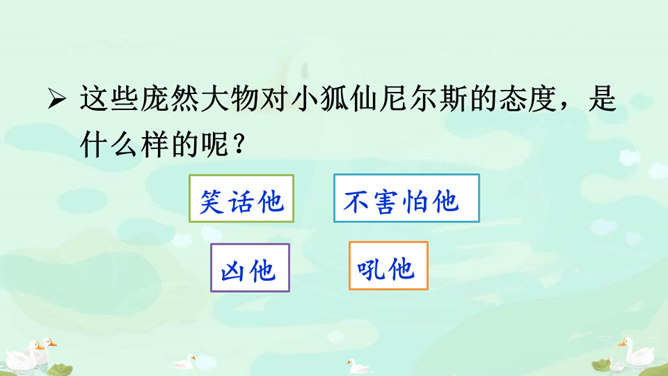 ➢ 这些庞然大物对小狐仙尼尔斯的态度，是什么样的呢？

笑话他

不害怕他

凶他

吼他